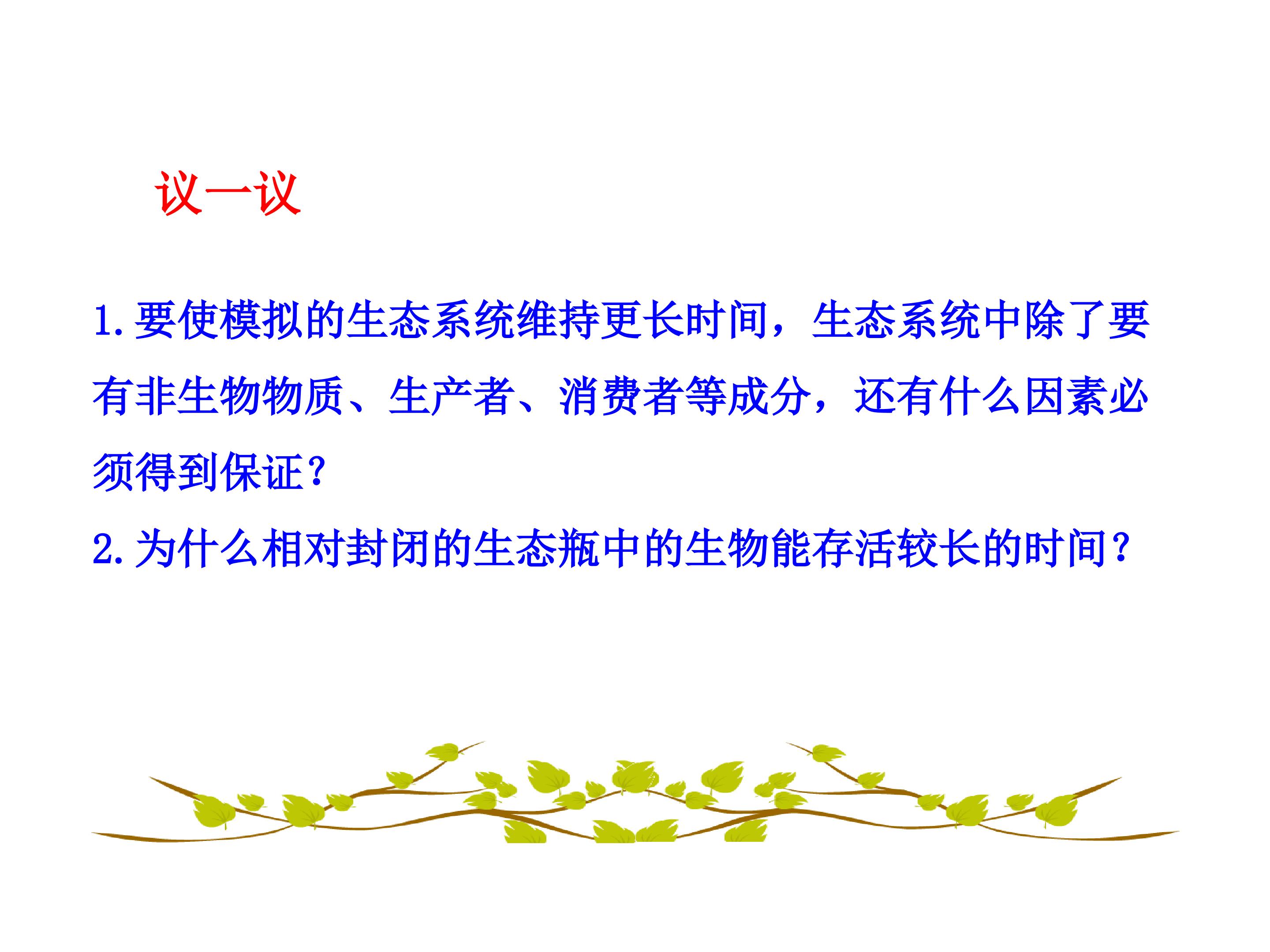 议一议

1.要使模拟的生态系统维持更长时间，生态系统中除了要有非生物物质、生产者、消费者等成分，还有什么因素必须得到保证?

2.为什么相对封闭的生态瓶中的生物能存活较长的时间?